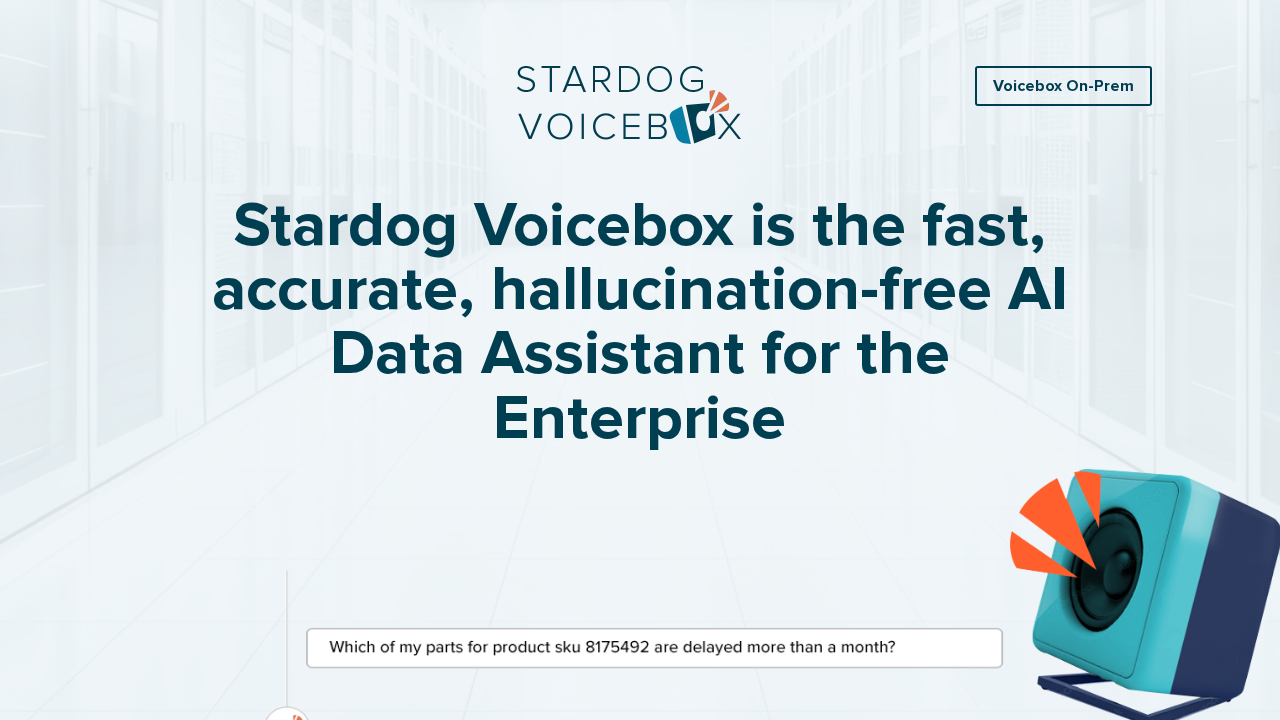 STARDOG VOICEBOX

Voicebox On-Prem

Stardog Voicebox is the fast, accurate, hallucination-free AI Data Assistant for the Enterprise

Which of my parts for product sku 8175492 are delayed more than a month?